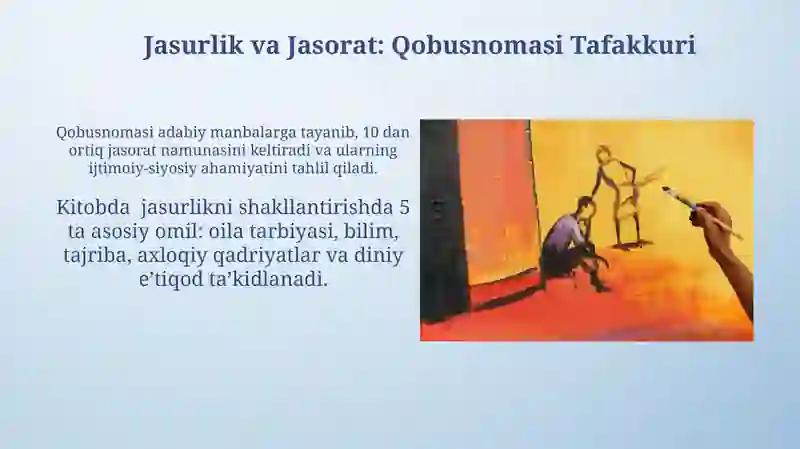 Jasurlik va Jasorat: Qobusnomasi Tafakkuri

Qobusnomasi adabiy manbalarga tayanib, 10 dan ortiq jasorat namunasini keltiradi va ularning ijtimoiy-siyosiy ahamiyatini tahlil qiladi.

Kitobda jasurlikni shakllantirishda 5 ta asosiy omil: oila tarbiyasi, bilim, tajriba, axloqiy qadriyatlar va diniy e’tiqod ta’kidlanadi.